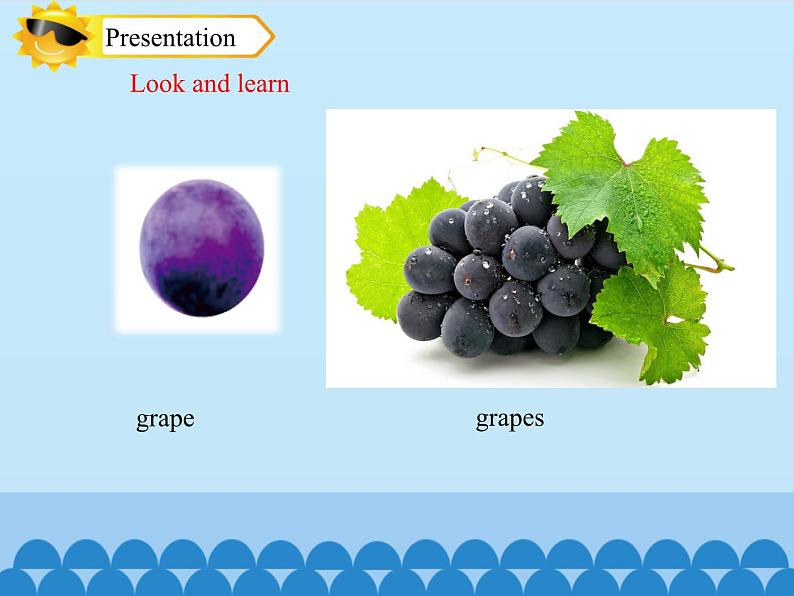 Presentation

Look and learn

grape

grapes